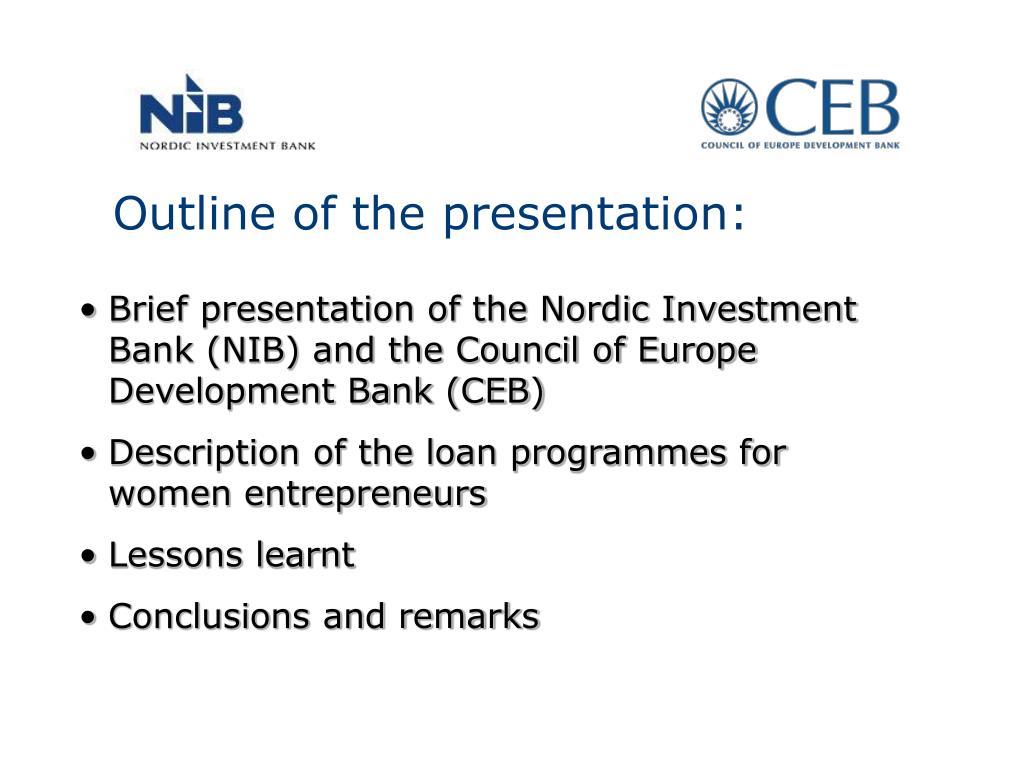 NIB
NORDIC INVESTMENT BANK

CEB
COUNCIL OF EUROPE DEVELOPMENT BANK

Outline of the presentation:

• Brief presentation of the Nordic Investment Bank (NIB) and the Council of Europe Development Bank (CEB)

• Description of the loan programmes for women entrepreneurs

• Lessons learnt

• Conclusions and remarks